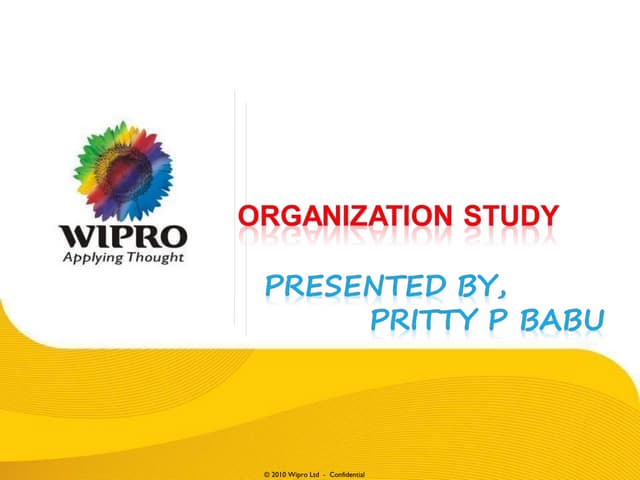 WIPRO
Applying Thought

ORGANIZATION STUDY

PRESENTED BY,
PRITTY P BABU

© 2010 Wipro Ltd - Confidential